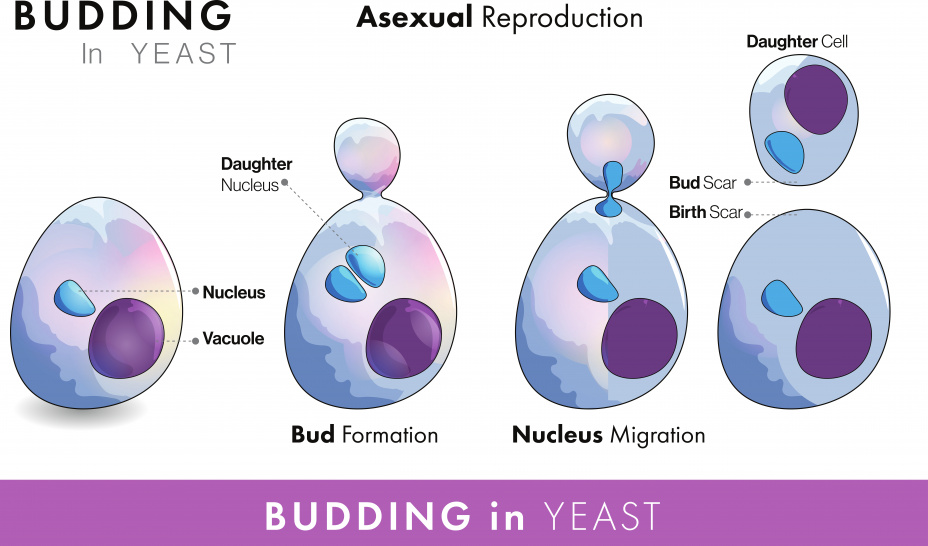 BUDDING
In YEAST

Asexual Reproduction

Daughter Cell

Daughter Nucleus

Bud Scar

Birth Scar

Nucleus

Vacuole

Bud Formation

Nucleus Migration

BUDDING in YEAST